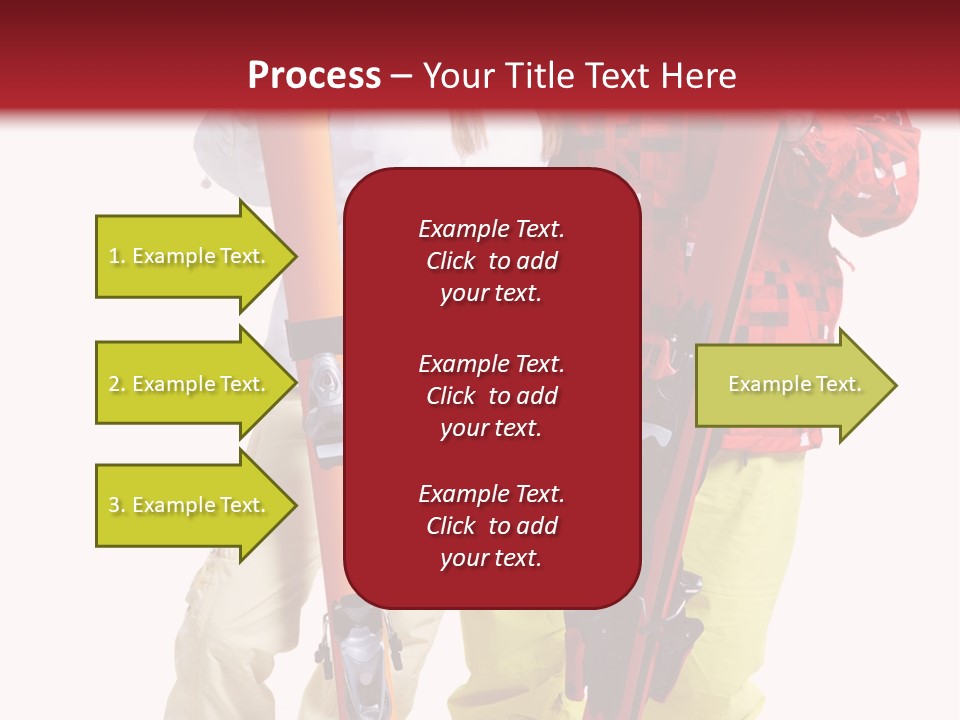 Process – Your Title Text Here

1. Example Text.

2. Example Text.

3. Example Text.

Example Text. Click to add your text.

Example Text. Click to add your text.

Example Text. Click to add your text.

Example Text.